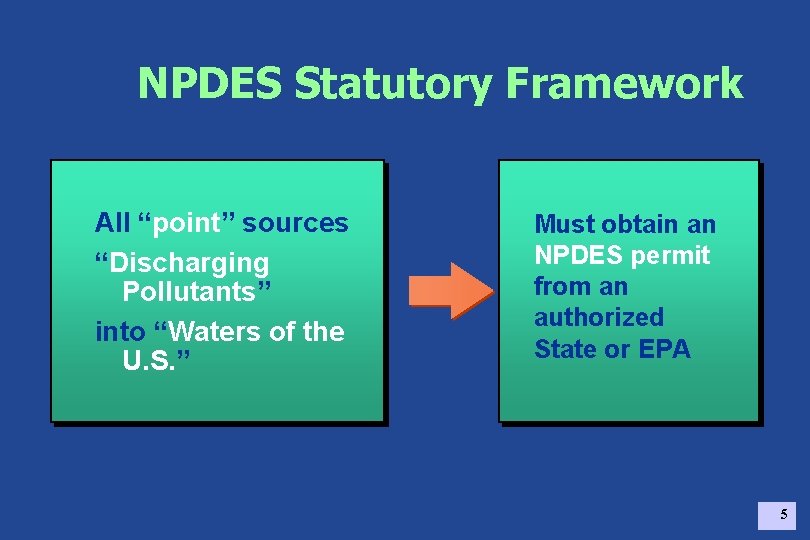 NPDES Statutory Framework

All "point" sources

"Discharging Pollutants"

into "Waters of the U.S."

Must obtain an NPDES permit from an authorized State or EPA

5